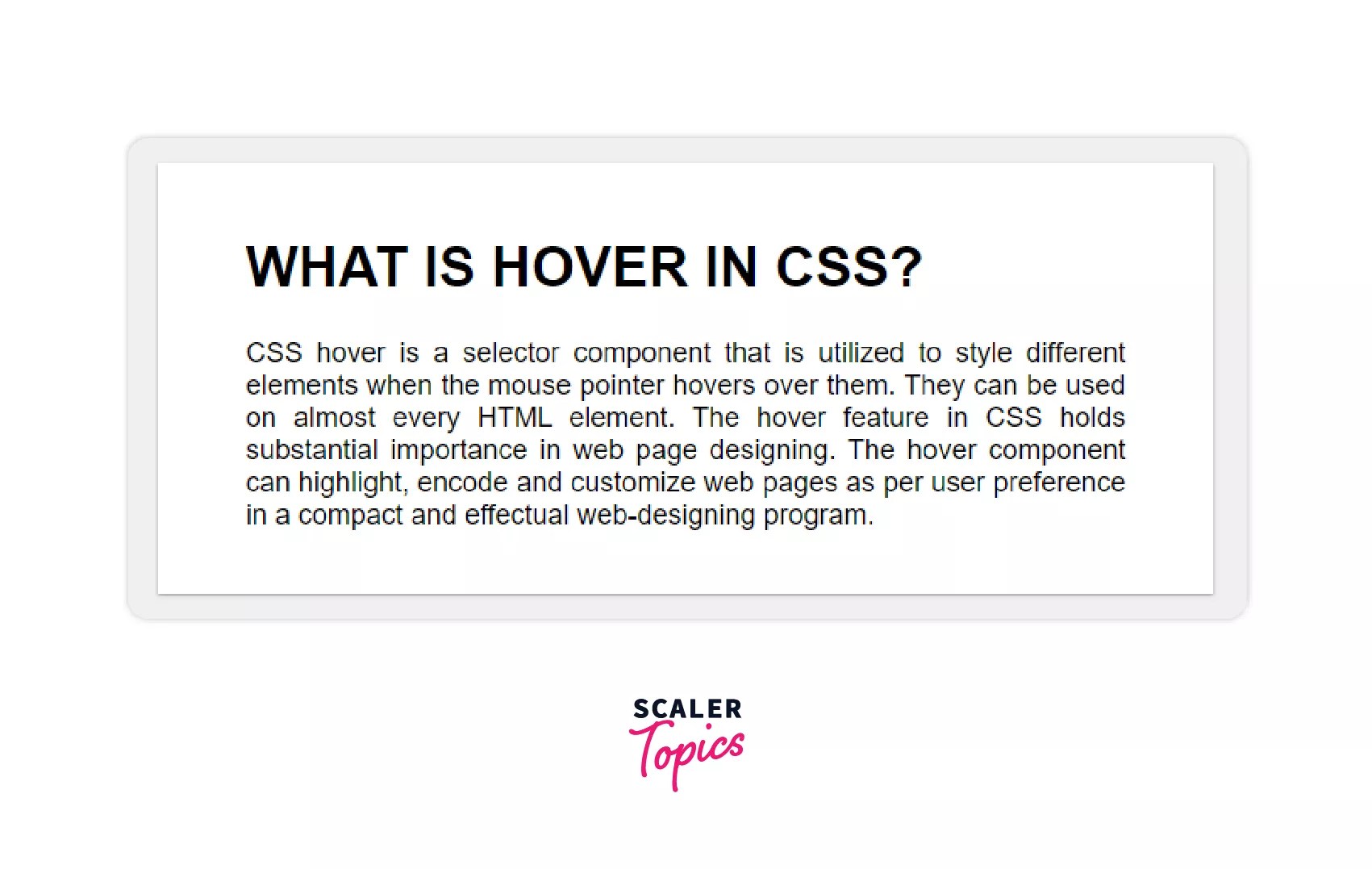 WHAT IS HOVER IN CSS?

CSS hover is a selector component that is utilized to style different elements when the mouse pointer hovers over them. They can be used on almost every HTML element. The hover feature in CSS holds substantial importance in web page designing. The hover component can highlight, encode and customize web pages as per user preference in a compact and effectual web-designing program.

SCALER
Topics